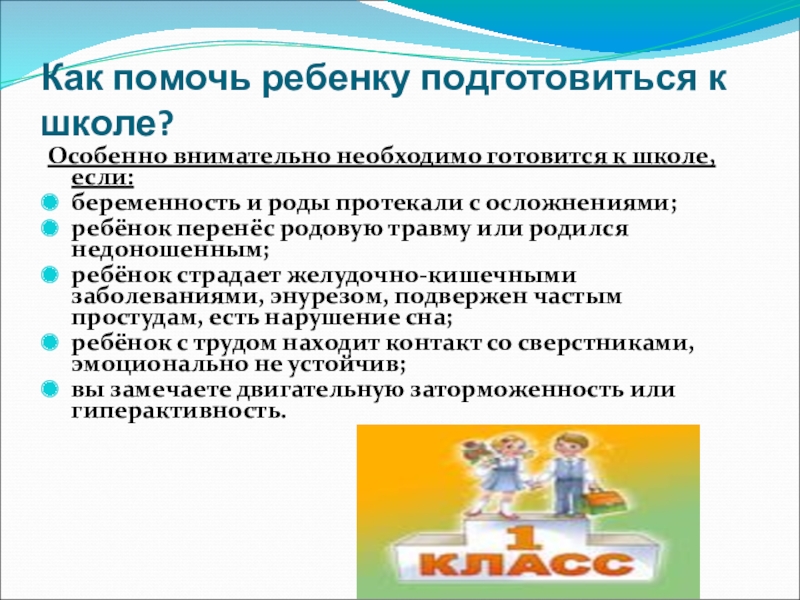 Как помочь ребенку подготовиться к школе?

Особенно внимательно необходимо готовится к школе, если:

беременность и роды протекали с осложнениями;

ребёнок перенёс родовую травму или родился недоношенным;

ребёнок страдает желудочно-кишечными заболеваниями, энурезом, подвержен частым простудам, есть нарушение сна;

ребёнок с трудом находит контакт со сверстниками, эмоционально не устойчив;

вы замечаете двигательную заторможенность или гиперактивность.

1 КЛАСС